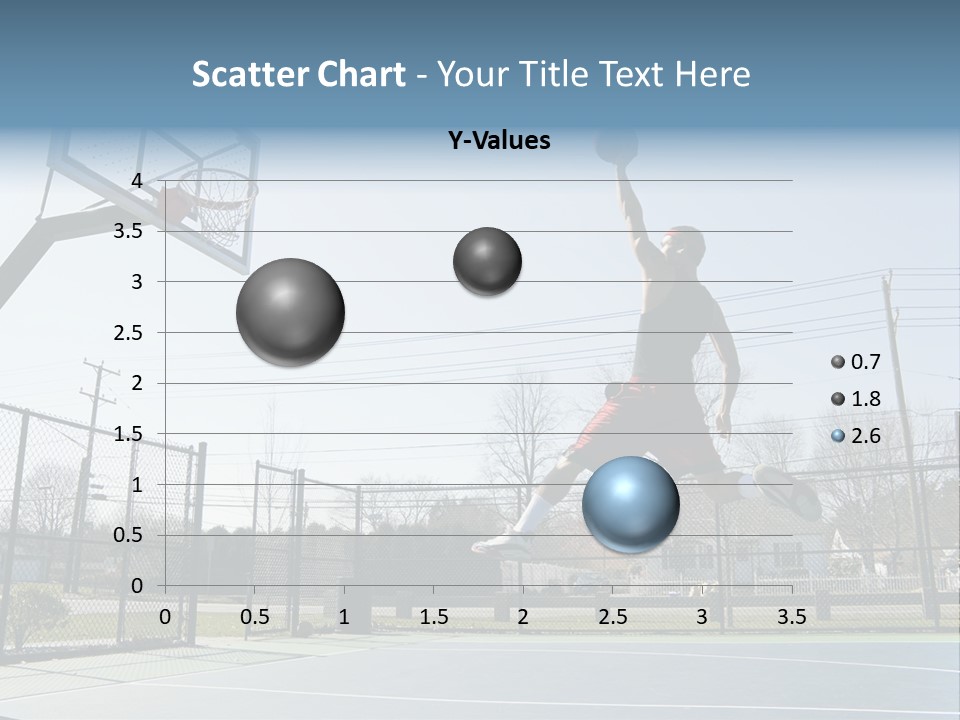 Scatter Chart - Your Title Text Here

Y-Values

4
3.5
3
2.5
2
1.5
1
0.5
0

0 0.5 1 1.5 2 2.5 3 3.5

0.7
1.8
2.6